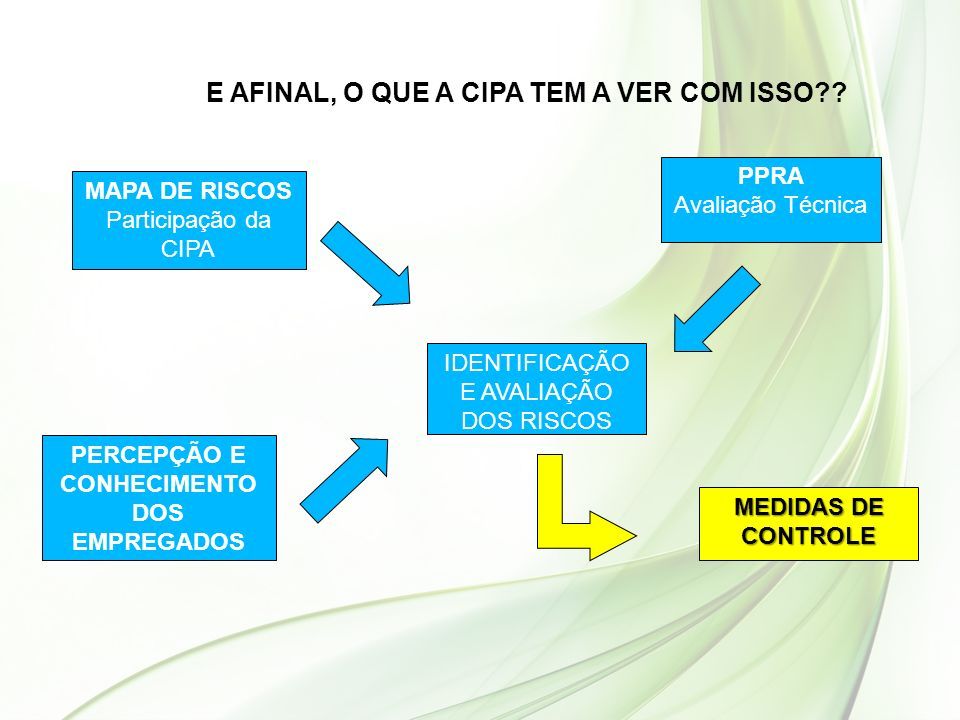 E AFINAL, O QUE A CIPA TEM A VER COM ISSO??

MAPA DE RISCOS
Participação da CIPA

PPRA
Avaliação Técnica

IDENTIFICAÇÃO E AVALIAÇÃO DOS RISCOS

PERCEPÇÃO E CONHECIMENTO DOS EMPREGADOS

MEDIDAS DE CONTROLE